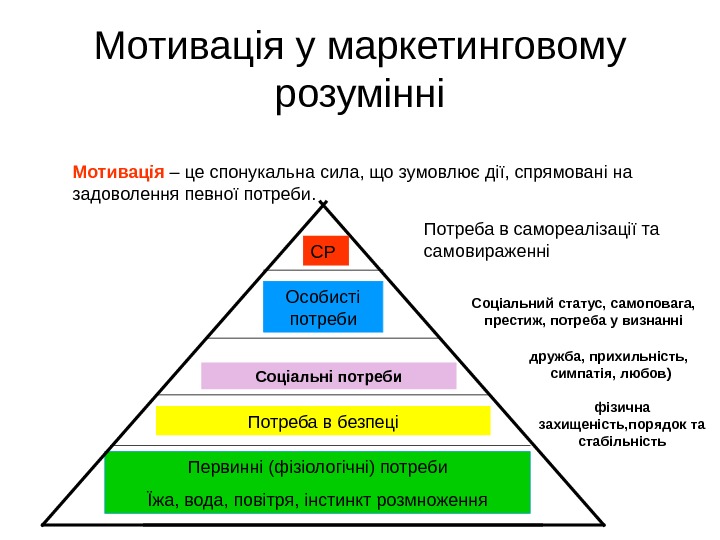 Мотивація у маркетинговому розумінні

Мотивація – це спонукальна сила, що зумовлює дії, спрямовані на задоволення певної потреби.

СР

Потреба в самореалізації та самовираженні

Особисті потреби

Соціальний статус, самоповага, престиж, потреба у визнанні

Соціальні потреби

дружба, прихильність, симпатія, любов)

Потреба в безпеці

фізична захищеність,порядок та стабільність

Первинні (фізіологічні) потреби

Їжа, вода, повітря, інстинкт розмноження